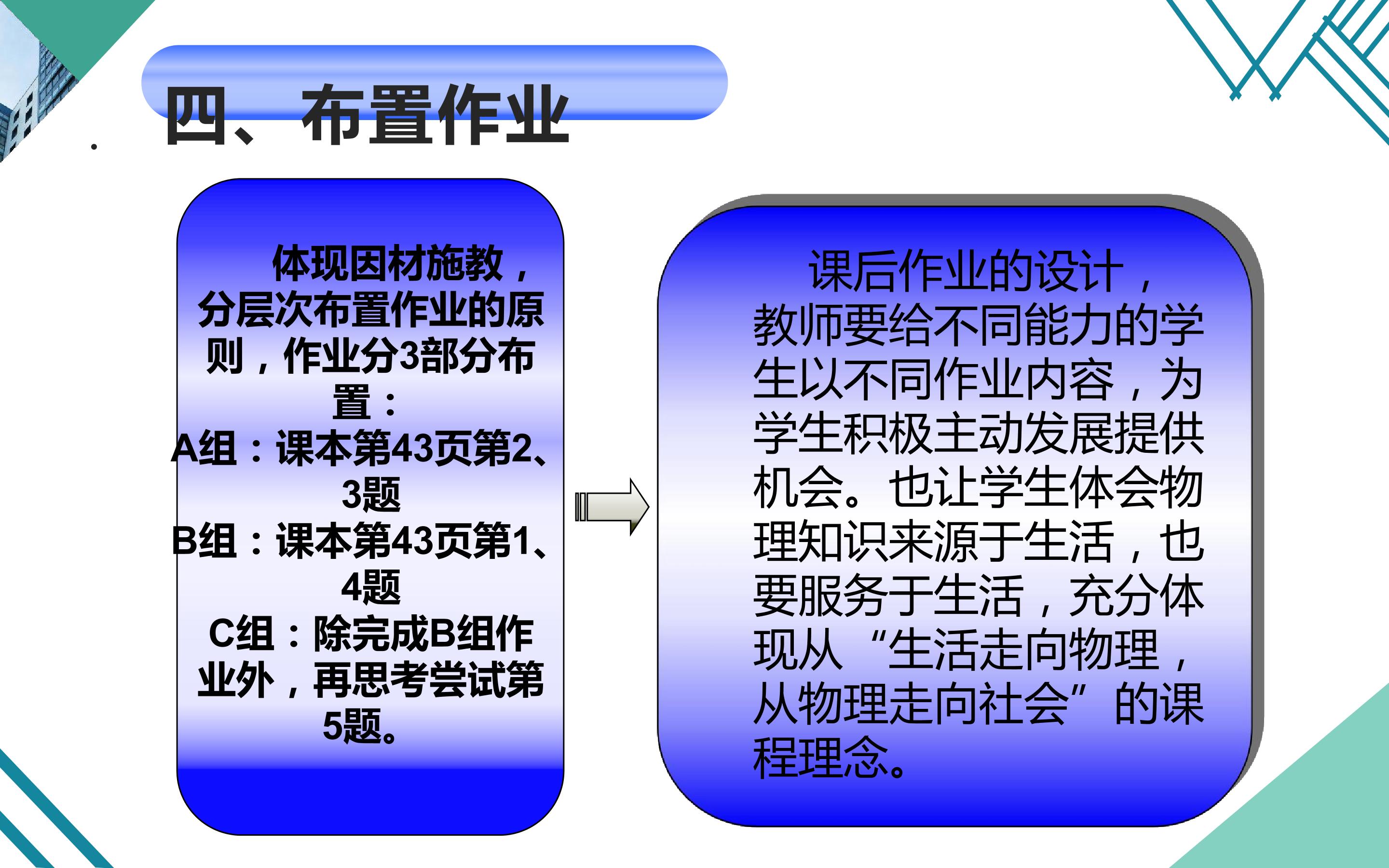 四、布置作业

体现因材施教，分层次布置作业的原则，作业分3部分布置：
A组：课本第43页第2、3题
B组：课本第43页第1、4题
C组：除完成B组作业外，再思考尝试第5题。

课后作业的设计，教师要给不同能力的学生以不同作业内容，为学生积极主动发展提供机会。也让学生体会物理知识来源于生活，也要服务于生活，充分体现从“生活走向物理，从物理走向社会”的课程理念。